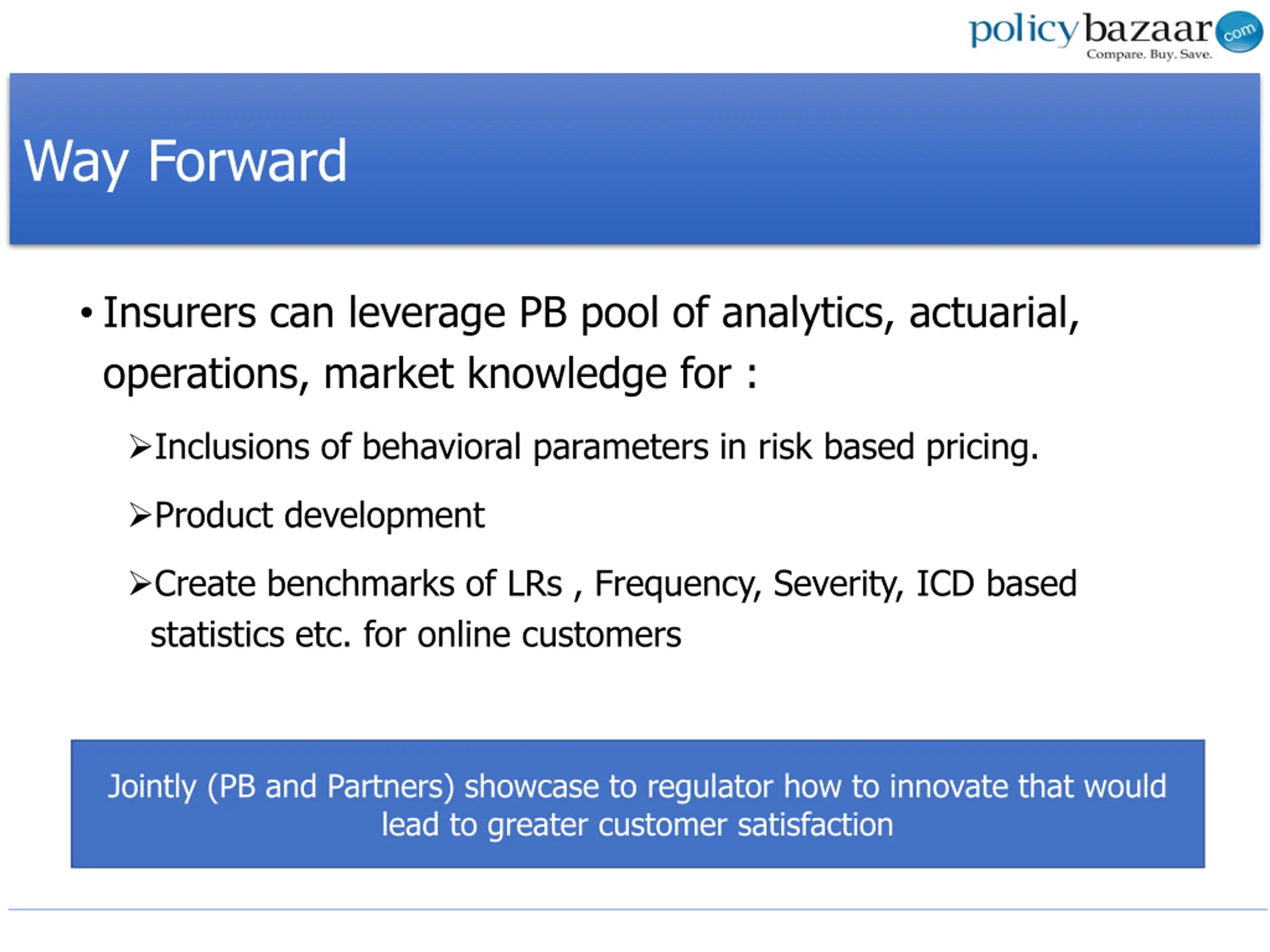 policybazaar com
Compare. Buy. Save.

Way Forward

• Insurers can leverage PB pool of analytics, actuarial, operations, market knowledge for :

➢Inclusions of behavioral parameters in risk based pricing.

➢Product development

➢Create benchmarks of LRs , Frequency, Severity, ICD based statistics etc. for online customers

Jointly (PB and Partners) showcase to regulator how to innovate that would lead to greater customer satisfaction